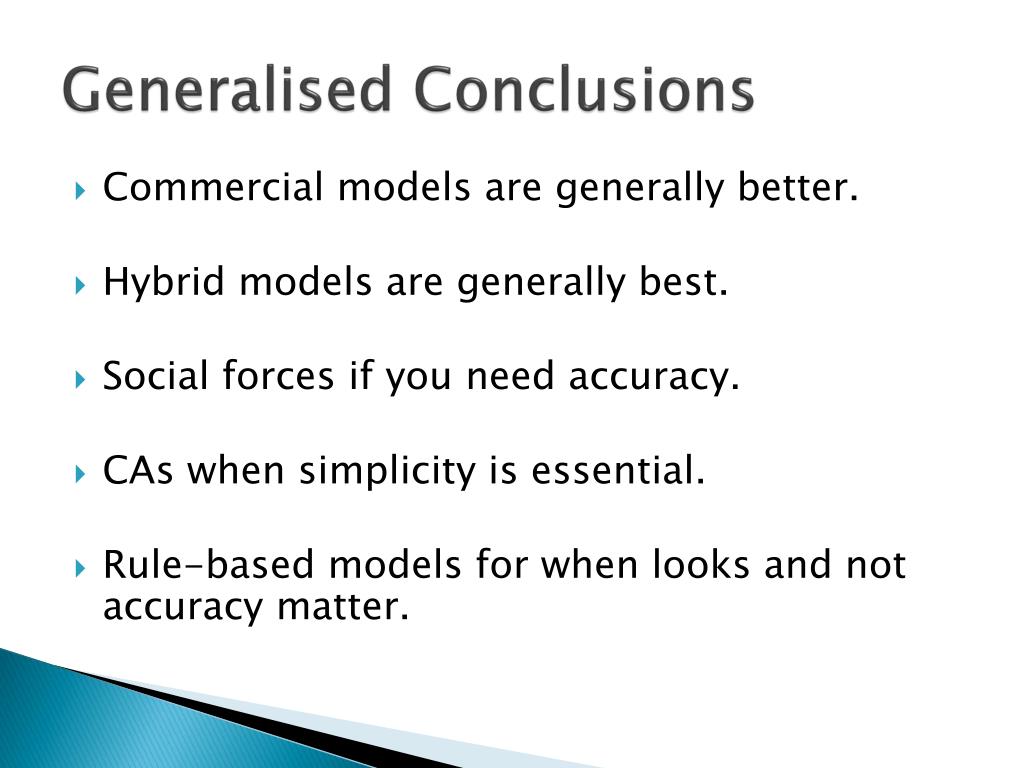 Generalised Conclusions

Commercial models are generally better.

Hybrid models are generally best.

Social forces if you need accuracy.

CAs when simplicity is essential.

Rule-based models for when looks and not accuracy matter.